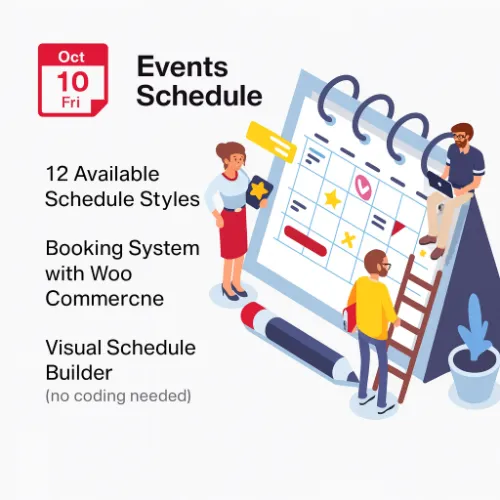 Oct
10
Fri

Events Schedule

12 Available Schedule Styles

Booking System with Woo Commercne

Visual Schedule Builder
(no coding needed)